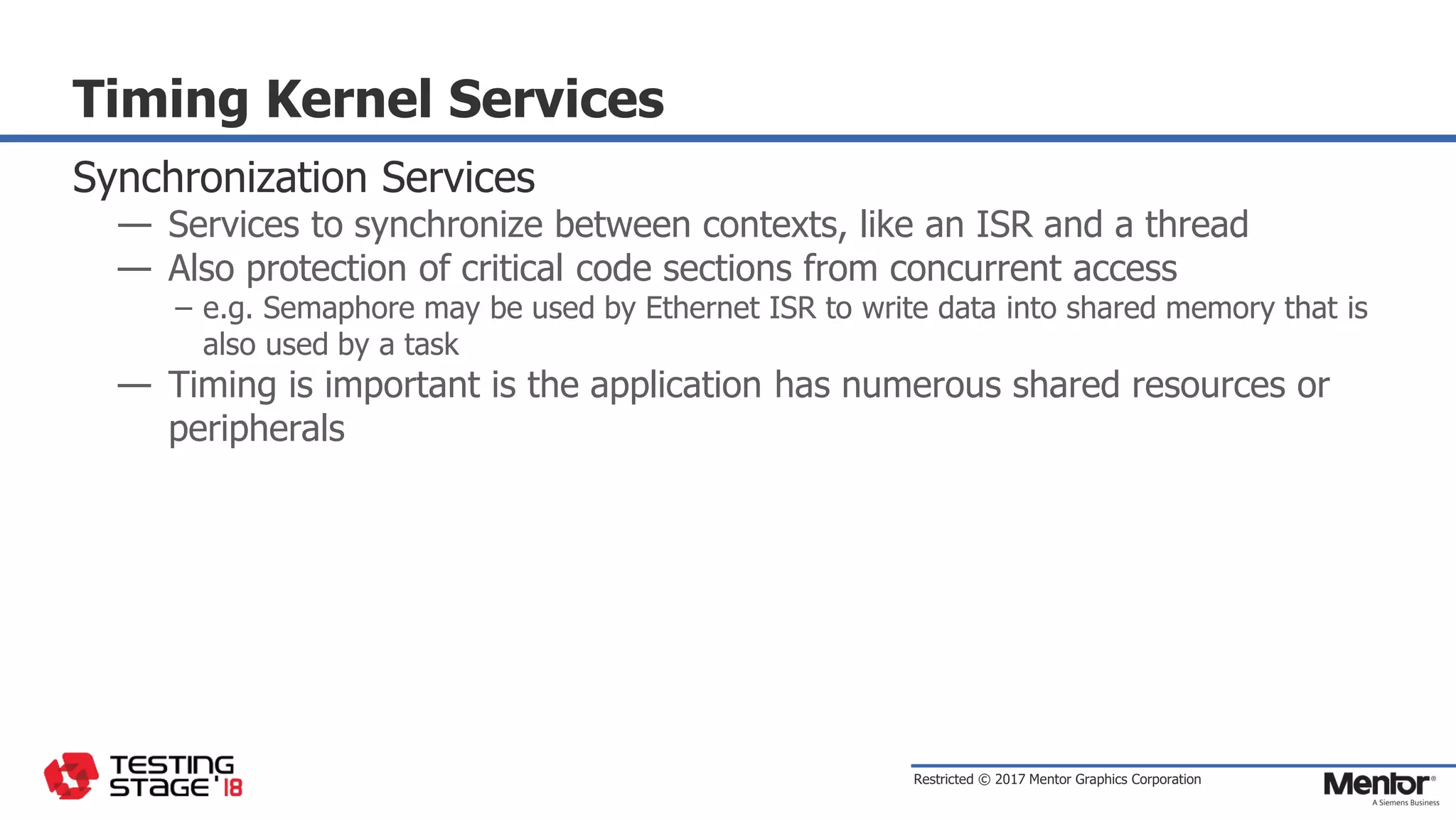 Timing Kernel Services

Synchronization Services

— Services to synchronize between contexts, like an ISR and a thread

— Also protection of critical code sections from concurrent access

– e.g. Semaphore may be used by Ethernet ISR to write data into shared memory that is also used by a task

— Timing is important is the application has numerous shared resources or peripherals

TESTING STAGE '18

Restricted © 2017 Mentor Graphics Corporation

Mentor®
A Siemens Business